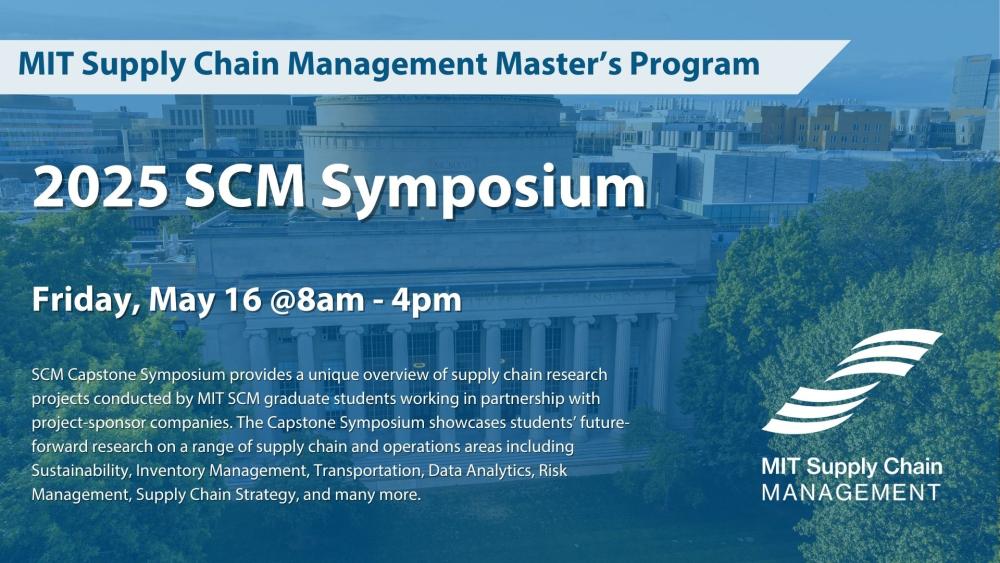 MIT Supply Chain Management Master's Program

2025 SCM Symposium

Friday, May 16 @8am - 4pm

SCM Capstone Symposium provides a unique overview of supply chain research projects conducted by MIT SCM graduate students working in partnership with project-sponsor companies. The Capstone Symposium showcases students' future-forward research on a range of supply chain and operations areas including Sustainability, Inventory Management, Transportation, Data Analytics, Risk Management, Supply Chain Strategy, and many more.

MIT Supply Chain MANAGEMENT